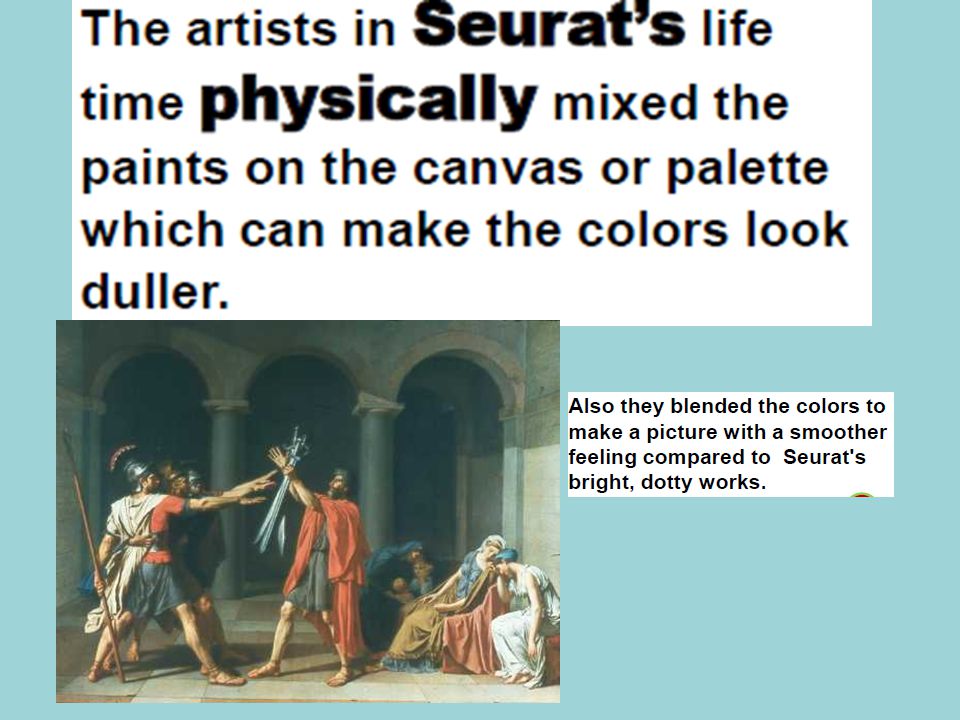 The artists in Seurat's life time physically mixed the paints on the canvas or palette which can make the colors look duller.

Also they blended the colors to make a picture with a smoother feeling compared to  Seurat's bright, dotty works.